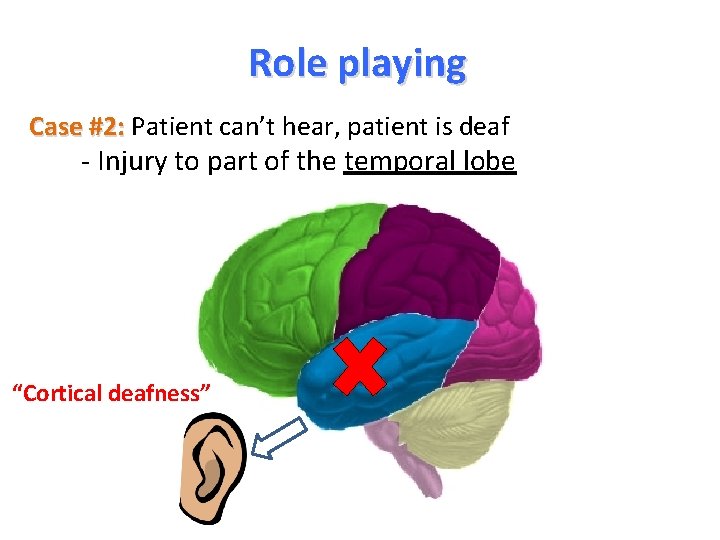 Role playing

Case #2: Patient can't hear, patient is deaf
- Injury to part of the temporal lobe

"Cortical deafness"